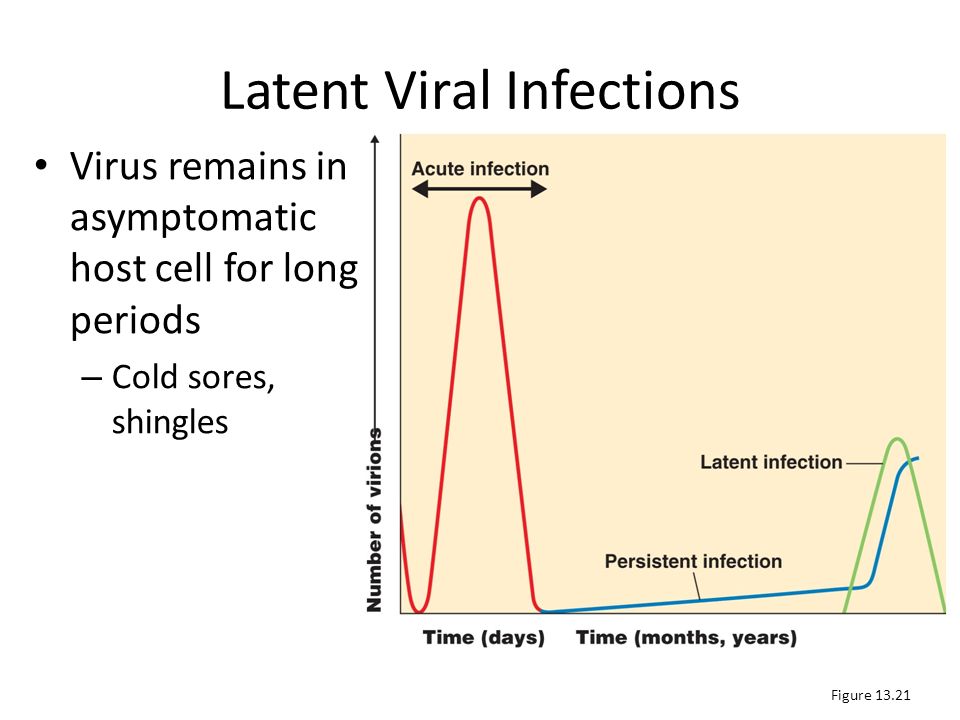 Latent Viral Infections

• Virus remains in asymptomatic host cell for long periods
 – Cold sores, shingles

Acute infection

Number of virions

Latent infection

Persistent infection

Time (days) Time (months, years)

Figure 13.21